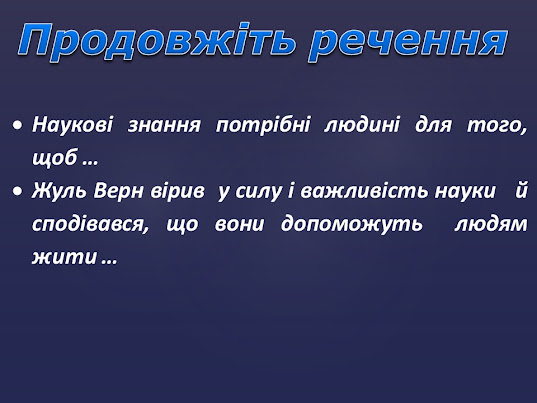 Продовжіть речення

• Наукові знання потрібні людині для того, щоб …
• Жуль Верн вірив у силу і важливість науки й сподівався, що вони допоможуть людям жити …